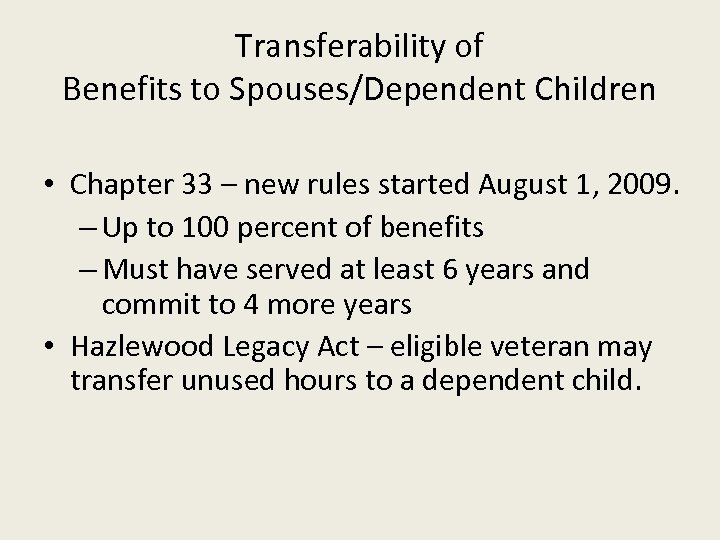 Transferability of
Benefits to Spouses/Dependent Children

• Chapter 33 – new rules started August 1, 2009.
 – Up to 100 percent of benefits
 – Must have served at least 6 years and commit to 4 more years
• Hazlewood Legacy Act – eligible veteran may transfer unused hours to a dependent child.